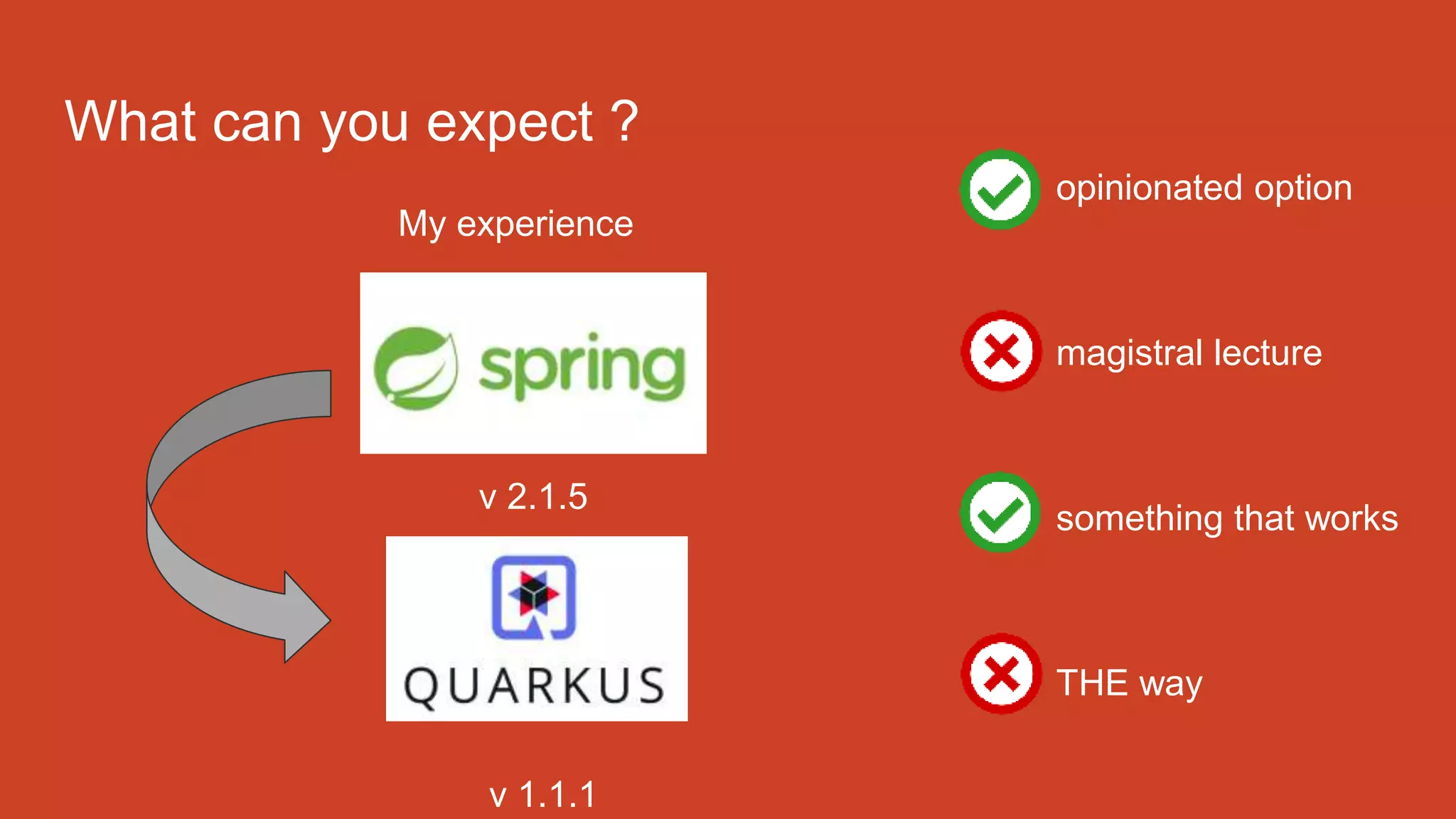 What can you expect ?

My experience

spring

v 2.1.5

QUARKUS

v 1.1.1

opinionated option

magistral lecture

something that works

THE way